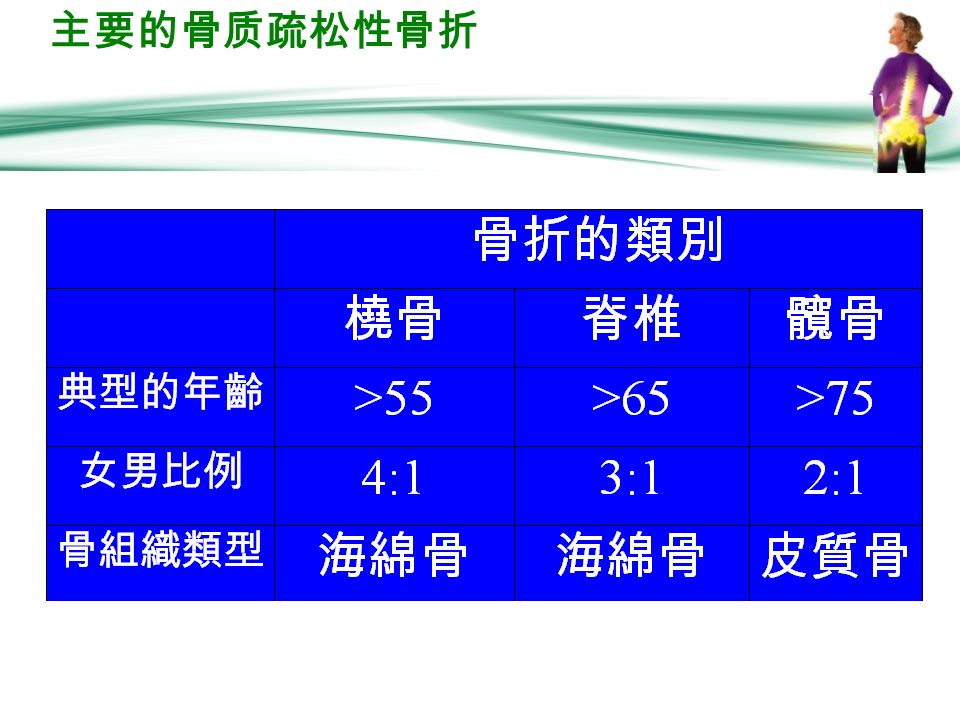 主要的骨质疏松性骨折

| | 骨折的類別 | | |
|---|---|---|---|
| | 橈骨 | 脊椎 | 髖骨 |
| 典型的年齡 | >55 | >65 | >75 |
| 女男比例 | 4:1 | 3:1 | 2:1 |
| 骨組織類型 | 海綿骨 | 海綿骨 | 皮質骨 |